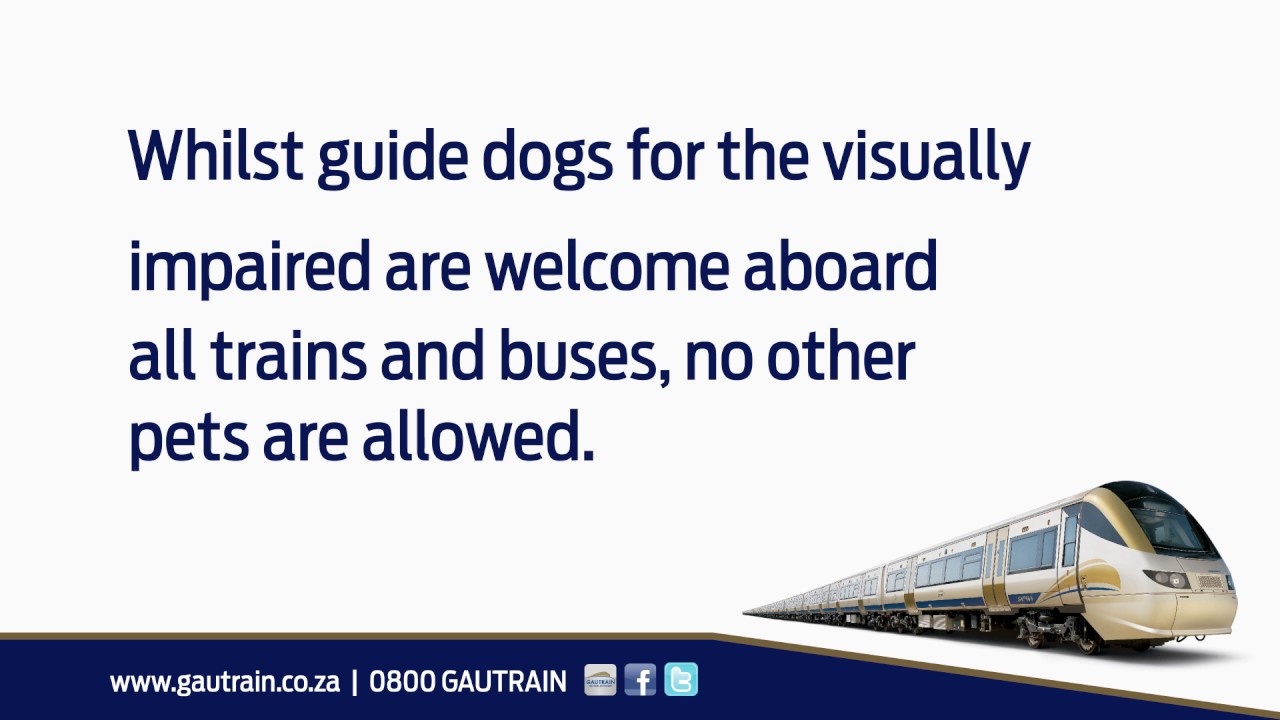 Whilst guide dogs for the visually impaired are welcome aboard all trains and buses, no other pets are allowed.

www.gautrain.co.za | 0800 GAUTRAIN